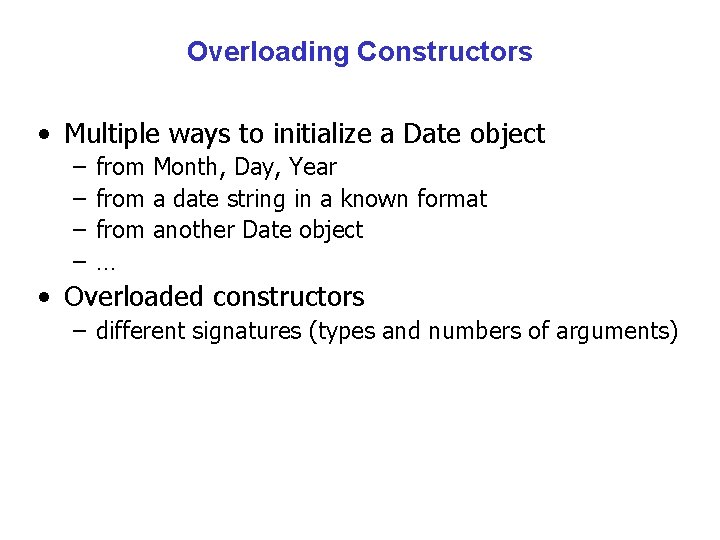 Overloading Constructors

• Multiple ways to initialize a Date object
– from Month, Day, Year
– from a date string in a known format
– from another Date object
– …

• Overloaded constructors
– different signatures (types and numbers of arguments)